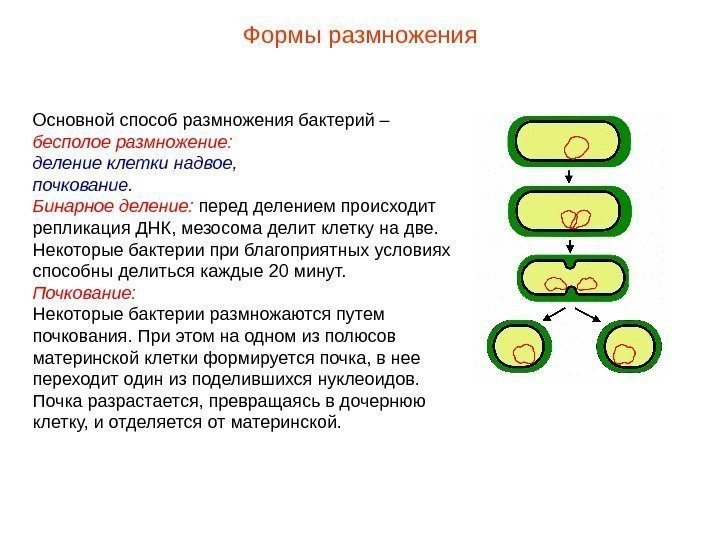 Формы размножения

Основной способ размножения бактерий – бесполое размножение: деление клетки надвое, почкование.
Бинарное деление: перед делением происходит репликация ДНК, мезосома делит клетку на две. Некоторые бактерии при благоприятных условиях способны делиться каждые 20 минут.
Почкование:
Некоторые бактерии размножаются путем почкования. При этом на одном из полюсов материнской клетки формируется почка, в нее переходит один из поделившихся нуклеоидов. Почка разрастается, превращаясь в дочернюю клетку, и отделяется от материнской.